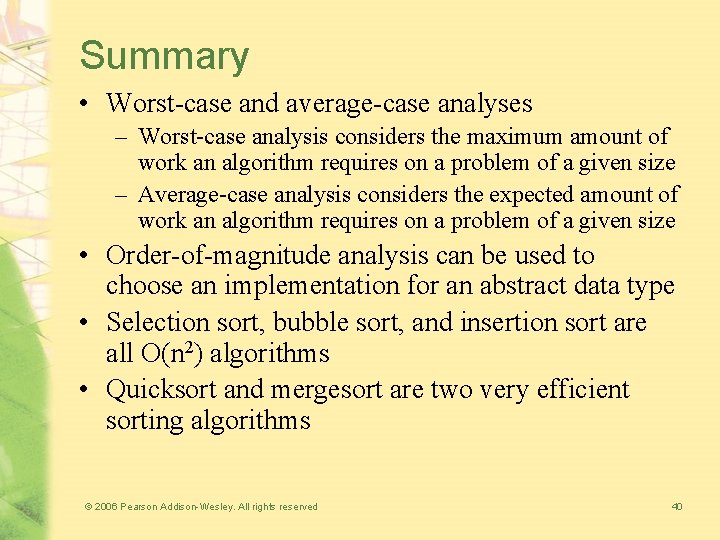 Summary

• Worst-case and average-case analyses
– Worst-case analysis considers the maximum amount of work an algorithm requires on a problem of a given size
– Average-case analysis considers the expected amount of work an algorithm requires on a problem of a given size
• Order-of-magnitude analysis can be used to choose an implementation for an abstract data type
• Selection sort, bubble sort, and insertion sort are all $O(n^2)$ algorithms
• Quicksort and mergesort are two very efficient sorting algorithms

© 2006 Pearson Addison-Wesley. All rights reserved

40